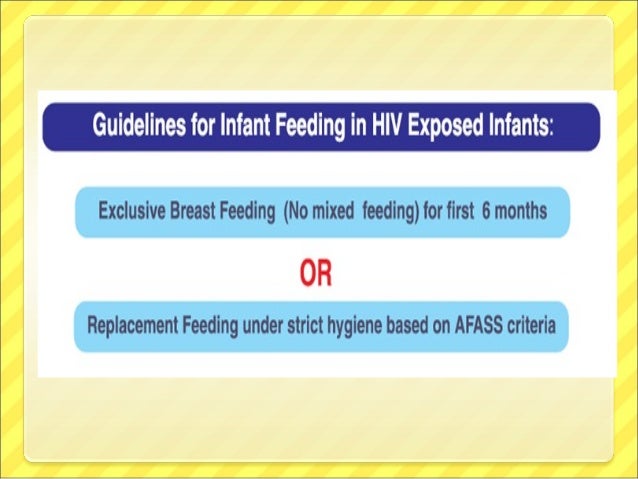 Guidelines for Infant Feeding in HIV Exposed Infants:

Exclusive Breast Feeding (No mixed feeding) for first 6 months

OR

Replacement Feeding under strict hygiene based on AFASS criteria